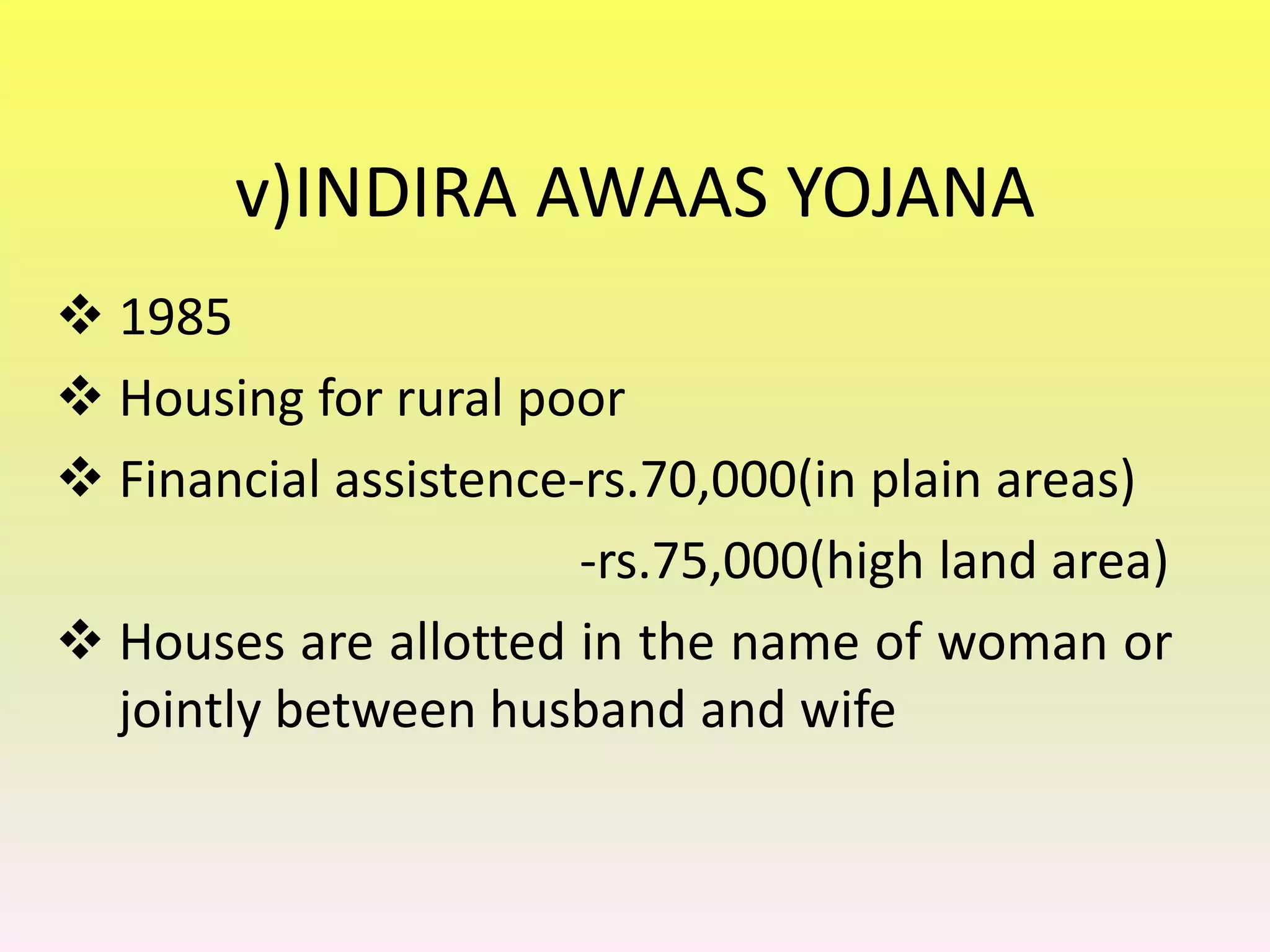 v)INDIRA AWAAS YOJANA

❖ 1985

❖ Housing for rural poor

❖ Financial assistence-rs.70,000(in plain areas)

-rs.75,000(high land area)

❖ Houses are allotted in the name of woman or jointly between husband and wife